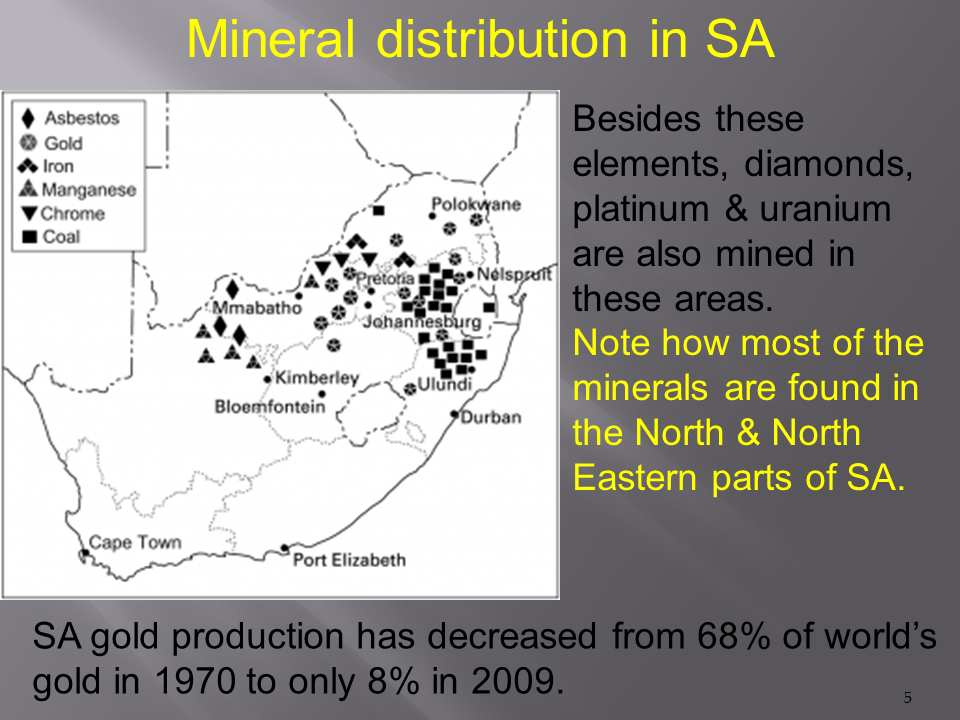 Mineral distribution in SA

Asbestos
Gold
Iron
Manganese
Chrome
Coal

Polokwane
Pretoria
Nelspruit
Mmabatho
Johannesburg
Kimberley
Ulundi
Bloemfontein
Durban
Cape Town
Port Elizabeth

Besides these elements, diamonds, platinum & uranium are also mined in these areas.
Note how most of the minerals are found in the North & North Eastern parts of SA.

SA gold production has decreased from 68% of world's gold in 1970 to only 8% in 2009.

5